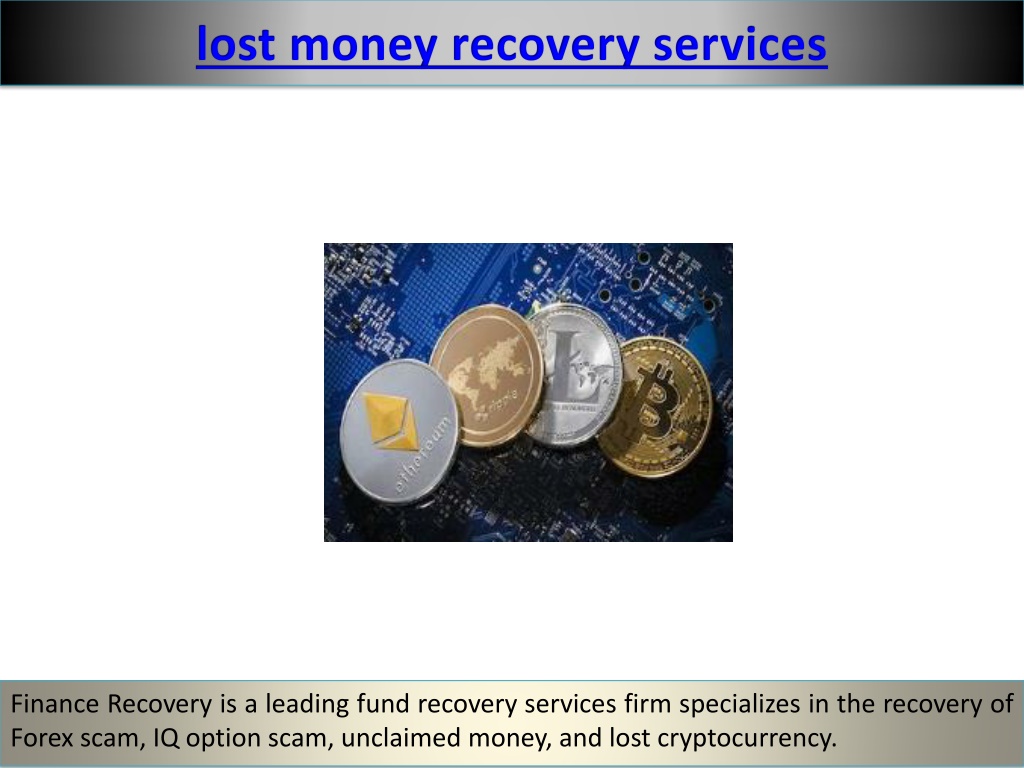 lost money recovery services

ethereum

ripple

Finance Recovery is a leading fund recovery services firm specializes in the recovery of Forex scam, IQ option scam, unclaimed money, and lost cryptocurrency.